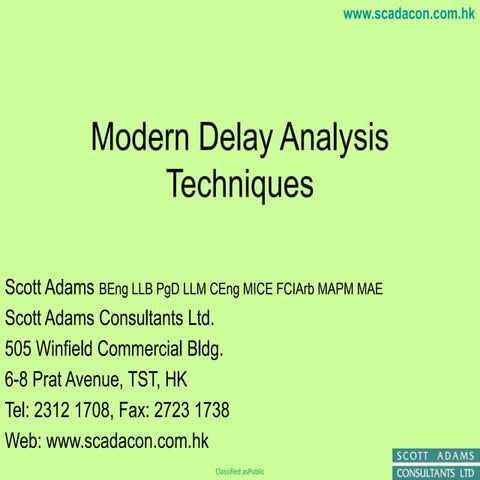 www.scadacon.com.hk

Modern Delay Analysis Techniques

Scott Adams BEng LLB PgD LLM CEng MICE FCIArb MAPM MAE
Scott Adams Consultants Ltd.
505 Winfield Commercial Bldg.
6-8 Prat Avenue, TST, HK
Tel: 2312 1708, Fax: 2723 1738
Web: www.scadacon.com.hk

Classified asPublic

SCOTT ADAMS
CONSULTANTS LTD